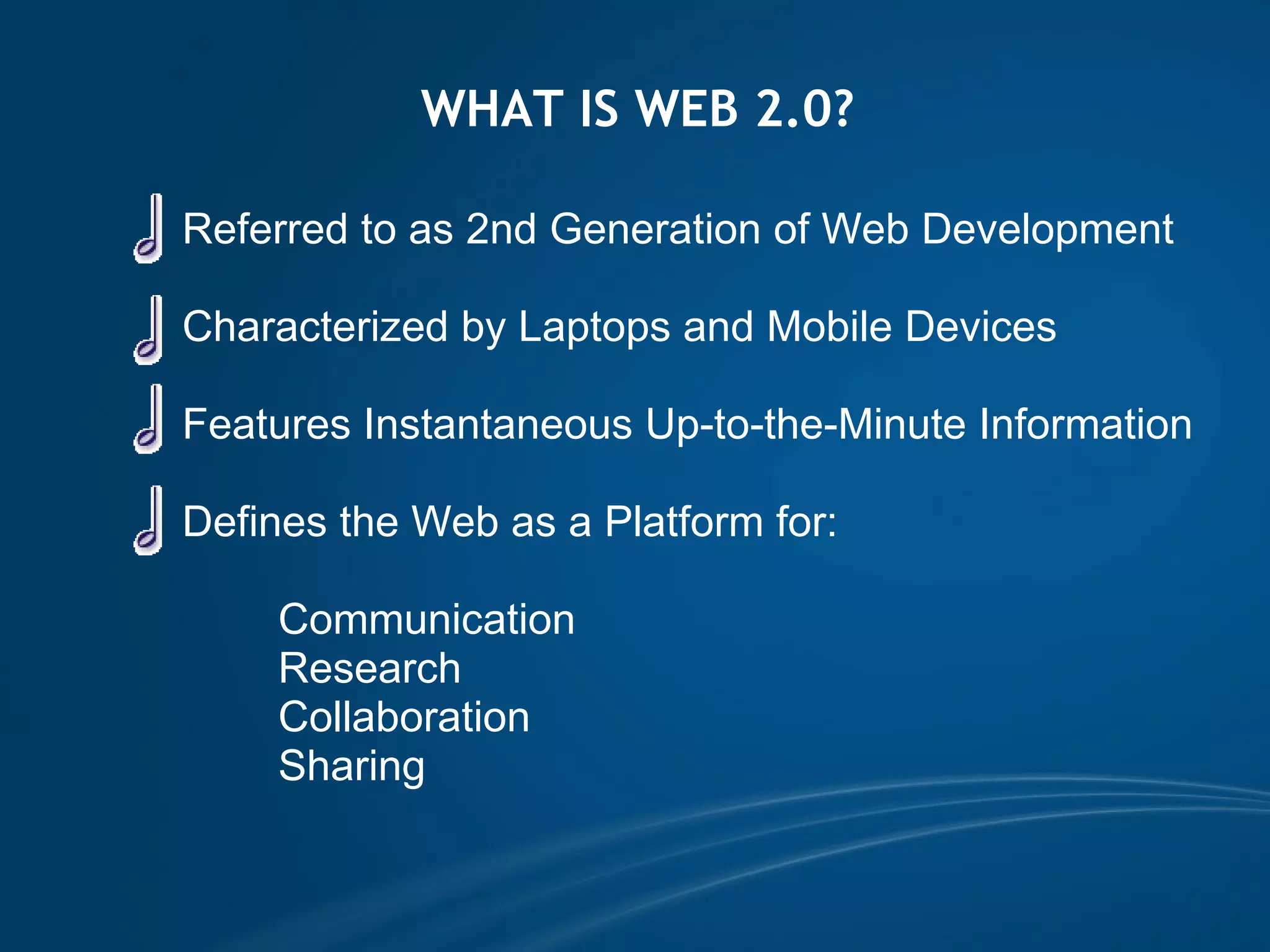 WHAT IS WEB 2.0?

Referred to as 2nd Generation of Web Development

Characterized by Laptops and Mobile Devices

Features Instantaneous Up-to-the-Minute Information

Defines the Web as a Platform for:

Communication
Research
Collaboration
Sharing